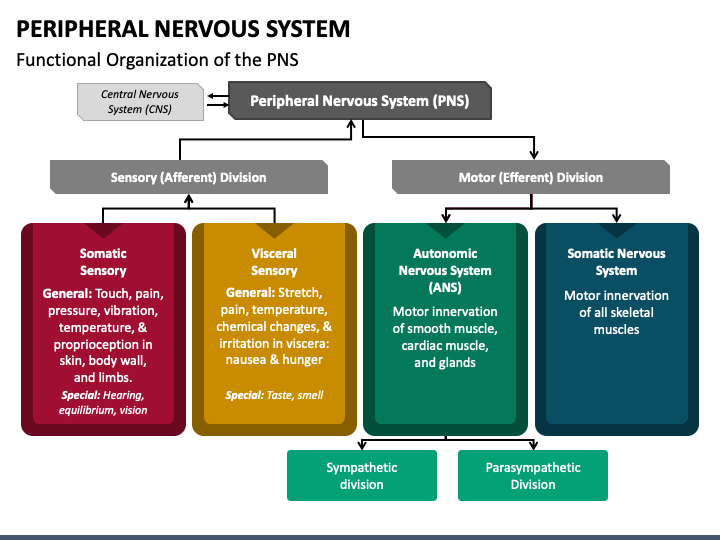 PERIPHERAL NERVOUS SYSTEM

Functional Organization of the PNS

Central Nervous System (CNS)

Peripheral Nervous System (PNS)

Sensory (Afferent) Division

Motor (Efferent) Division

Somatic Sensory

General: Touch, pain, pressure, vibration, temperature, & proprioception in skin, body wall, and limbs.

Special: Hearing, equilibrium, vision

Visceral Sensory

General: Stretch, pain, temperature, chemical changes, & irritation in viscera: nausea & hunger

Special: Taste, smell

Autonomic Nervous System (ANS)

Motor innervation of smooth muscle, cardiac muscle, and glands

Somatic Nervous System

Motor innervation of all skeletal muscles

Sympathetic division

Parasympathetic Division